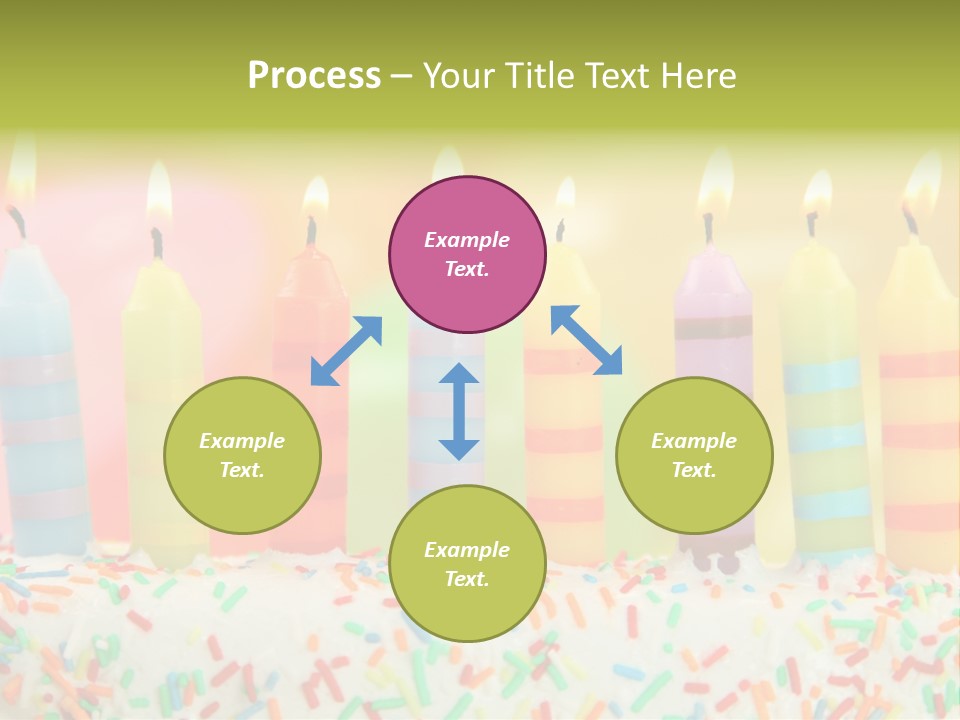 Process – Your Title Text Here

Example Text.

Example Text.

Example Text.

Example Text.